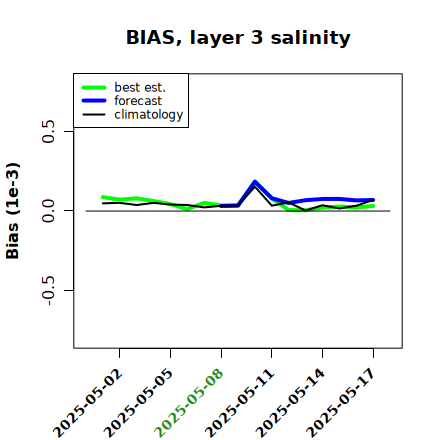 BIAS, layer 3 salinity

best est.
forecast
climatology

Bias (1e-3)

0.5
0.0
-0.5

2025-05-02
2025-05-05
2025-05-08
2025-05-11
2025-05-14
2025-05-17